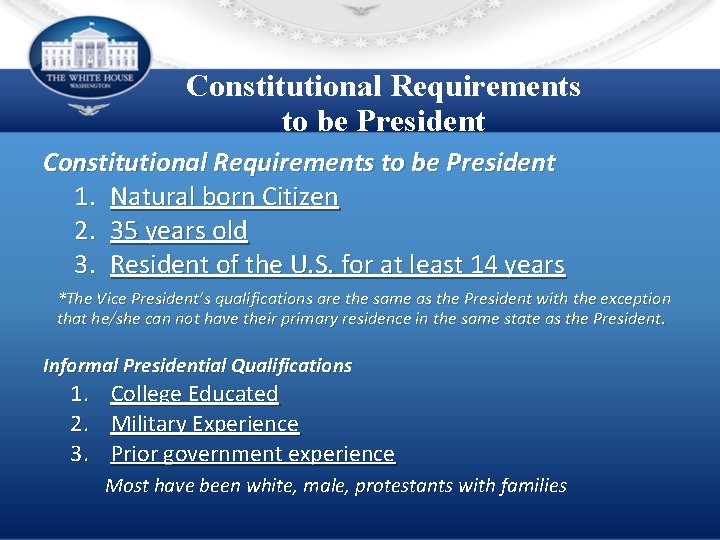 THE WHITE HOUSE
WASHINGTON

Constitutional Requirements to be President

Constitutional Requirements to be President
1. Natural born Citizen
2. 35 years old
3. Resident of the U.S. for at least 14 years

*The Vice President's qualifications are the same as the President with the exception that he/she can not have their primary residence in the same state as the President.

Informal Presidential Qualifications
1. College Educated
2. Military Experience
3. Prior government experience

Most have been white, male, protestants with families